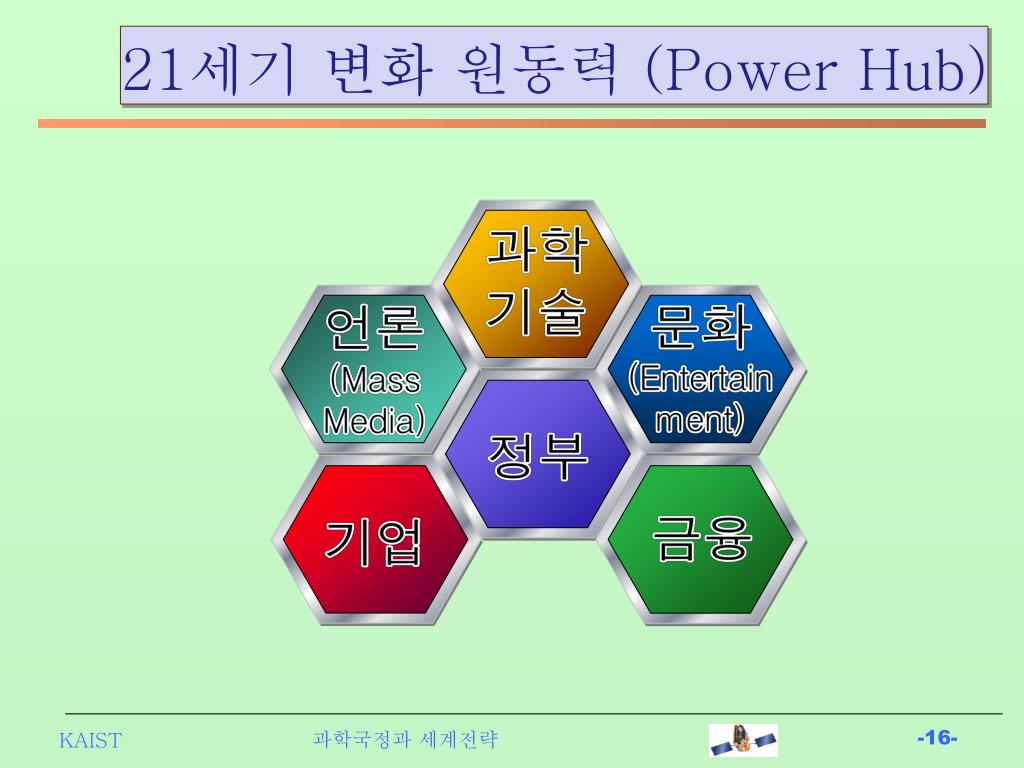 21세기 변화 원동력 (Power Hub)

과학 기술

언론 (Mass Media)

문화 (Entertainment)

정부

기업

금융

KAIST

과학국정과 세계전략

-16-